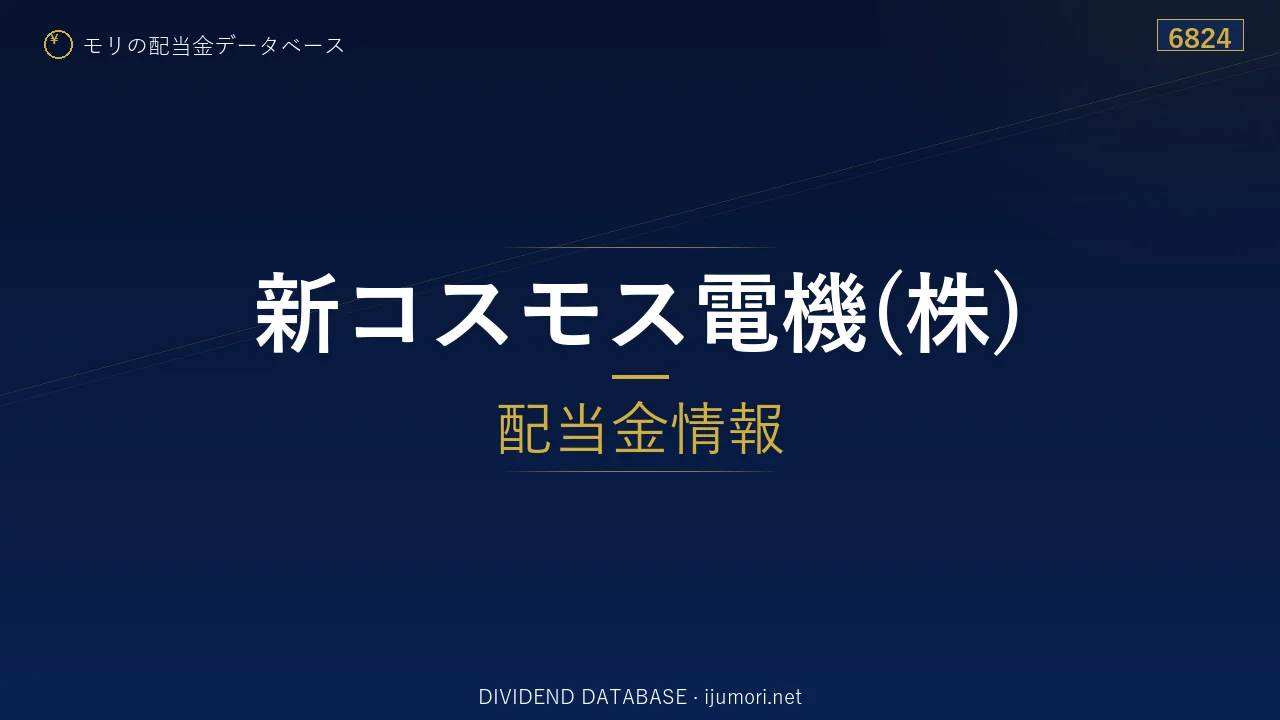 モリの配当金データベース

6824

新コスモス電機(株)

配当金情報

DIVIDEND DATABASE · ijumori.net